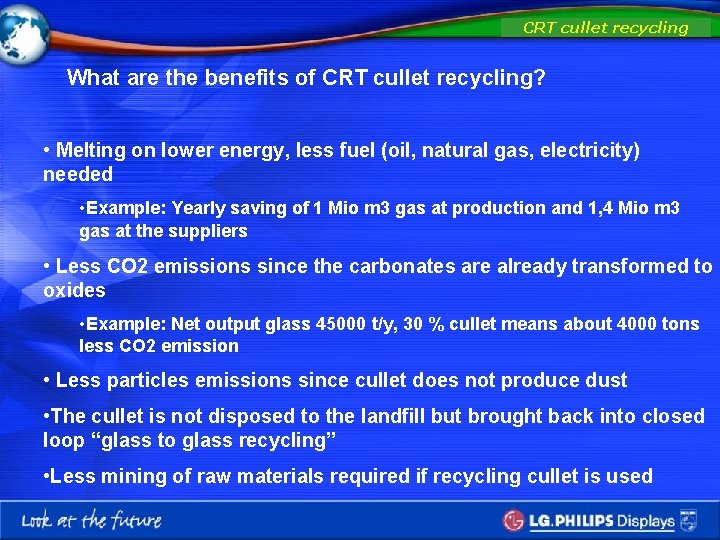 CRT cullet recycling

What are the benefits of CRT cullet recycling?

• Melting on lower energy, less fuel (oil, natural gas, electricity) needed

•Example: Yearly saving of 1 Mio m3 gas at production and 1,4 Mio m3 gas at the suppliers

• Less CO2 emissions since the carbonates are already transformed to oxides

•Example: Net output glass 45000 t/y, 30 % cullet means about 4000 tons less CO2 emission

• Less particles emissions since cullet does not produce dust

•The cullet is not disposed to the landfill but brought back into closed loop “glass to glass recycling”

•Less mining of raw materials required if recycling cullet is used

Look at the future

LG.PHILIPS Displays